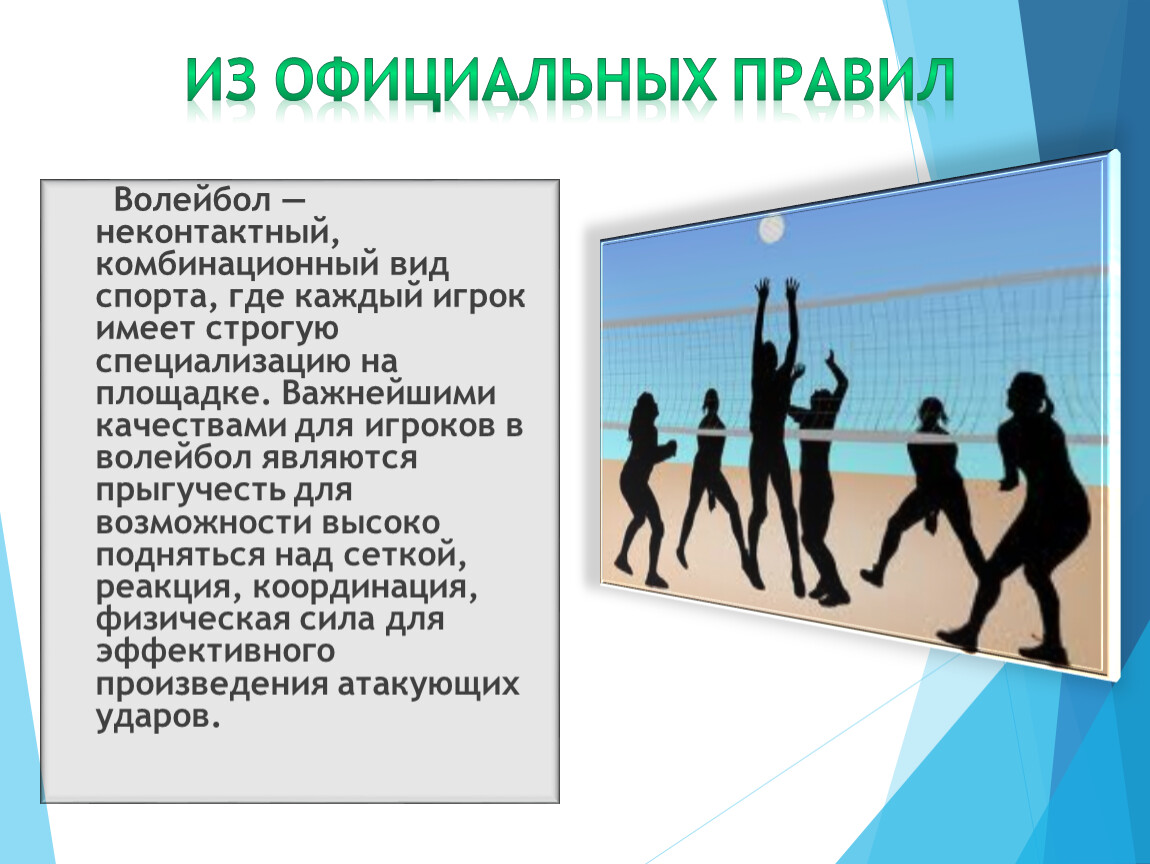 ИЗ ОФИЦИАЛЬНЫХ ПРАВИЛ

Волейбол — неконтактный, комбинационный вид спорта, где каждый игрок имеет строгую специализацию на площадке. Важнейшими качествами для игроков в волейбол являются прыгучесть для возможности высоко подняться над сеткой, реакция, координация, физическая сила для эффективного произведения атакующих ударов.